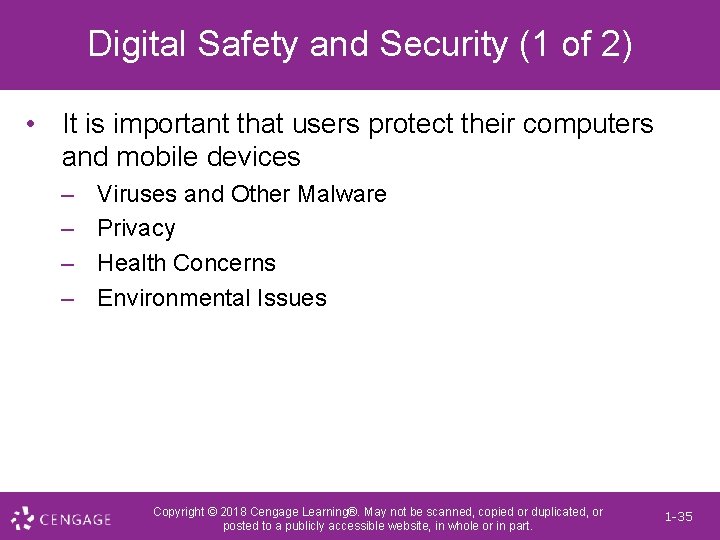 Digital Safety and Security (1 of 2)

• It is important that users protect their computers and mobile devices

– Viruses and Other Malware
– Privacy
– Health Concerns
– Environmental Issues

CENGAGE

Copyright © 2018 Cengage Learning®. May not be scanned, copied or duplicated, or posted to a publicly accessible website, in whole or in part.

1-35